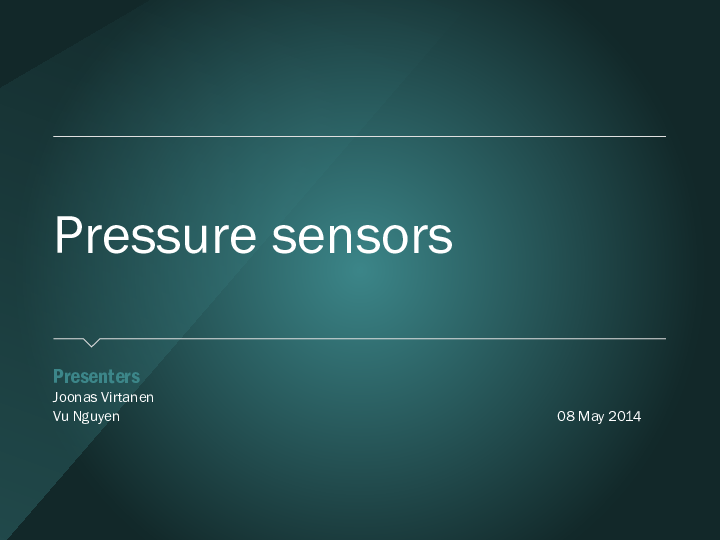 Pressure sensors

Presenters
Joonas Virtanen
Vu Nguyen

08 May 2014